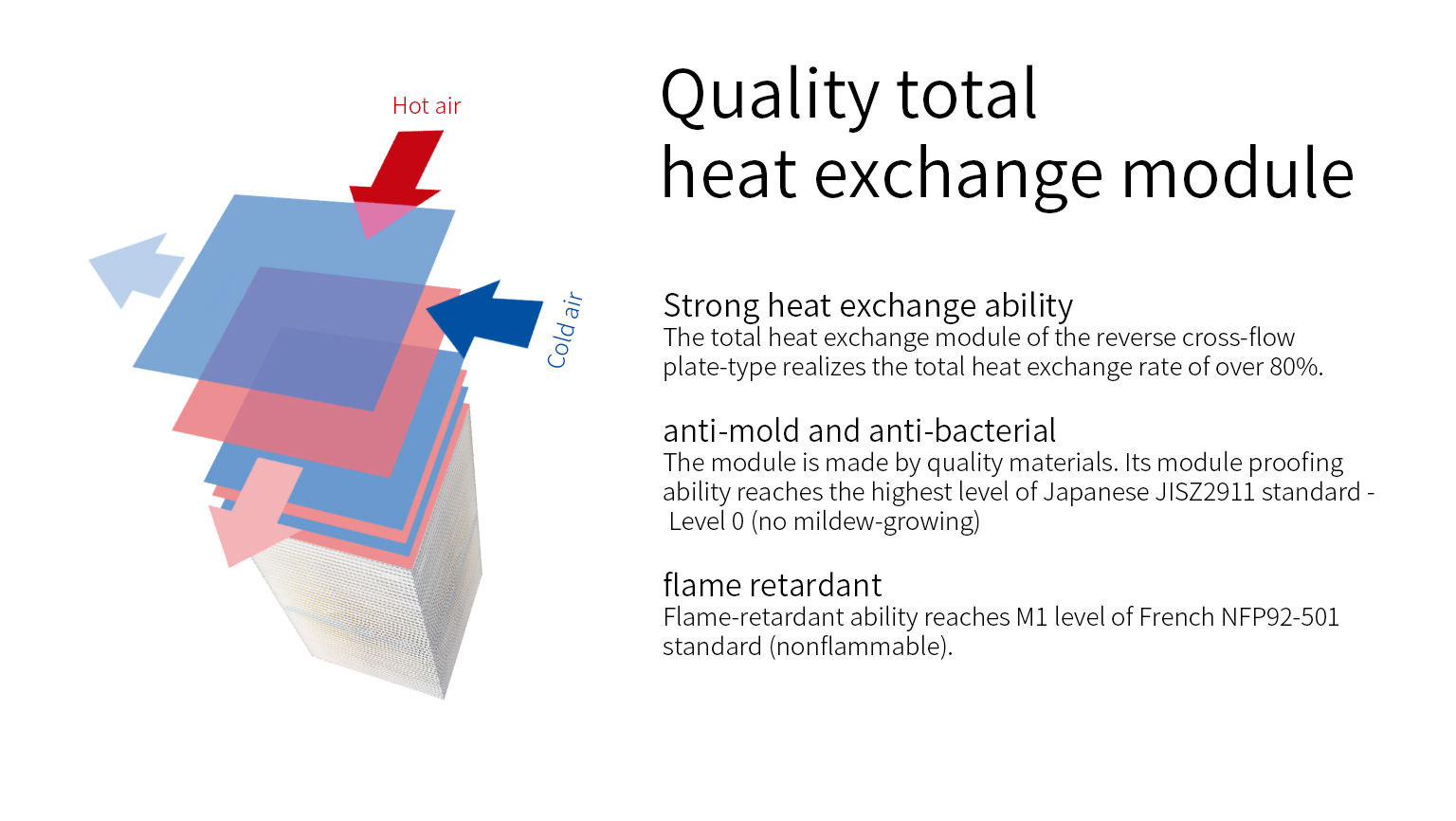 Hot air

Cold air

Quality total heat exchange module

Strong heat exchange ability
The total heat exchange module of the reverse cross-flow plate-type realizes the total heat exchange rate of over 80%.

anti-mold and anti-bacterial
The module is made by quality materials. Its module proofing ability reaches the highest level of Japanese JISZ2911 standard - Level 0 (no mildew-growing)

flame retardant
Flame-retardant ability reaches M1 level of French NFP92-501 standard (nonflammable).